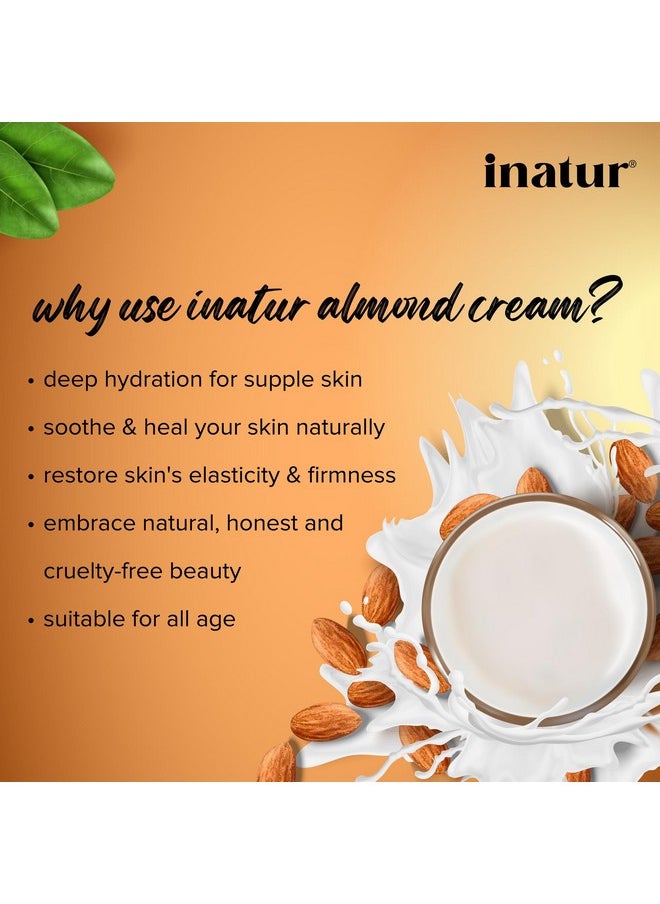 inatur®

why use inatur almond cream?

• deep hydration for supple skin
• soothe & heal your skin naturally
• restore skin's elasticity & firmness
• embrace natural, honest and cruelty-free beauty
• suitable for all age